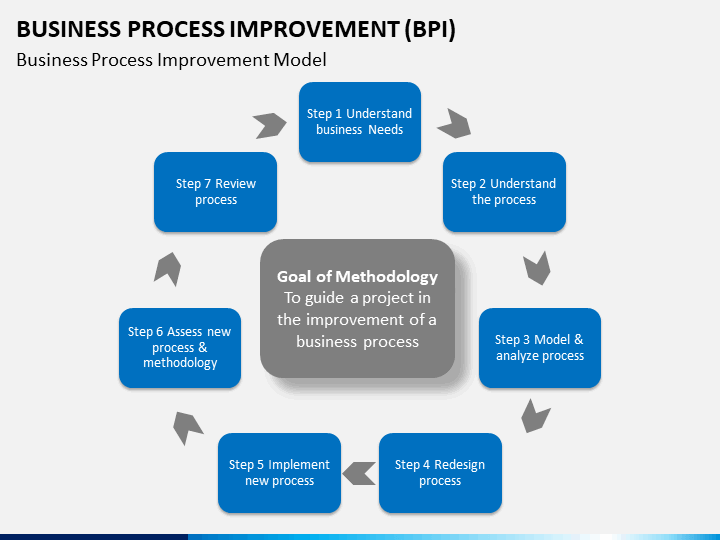 BUSINESS PROCESS IMPROVEMENT (BPI)

Business Process Improvement Model

Step 1 Understand business Needs

Step 2 Understand the process

Step 3 Model & analyze process

Step 4 Redesign process

Step 5 Implement new process

Step 6 Assess new process & methodology

Step 7 Review process

Goal of Methodology
To guide a project in the improvement of a business process